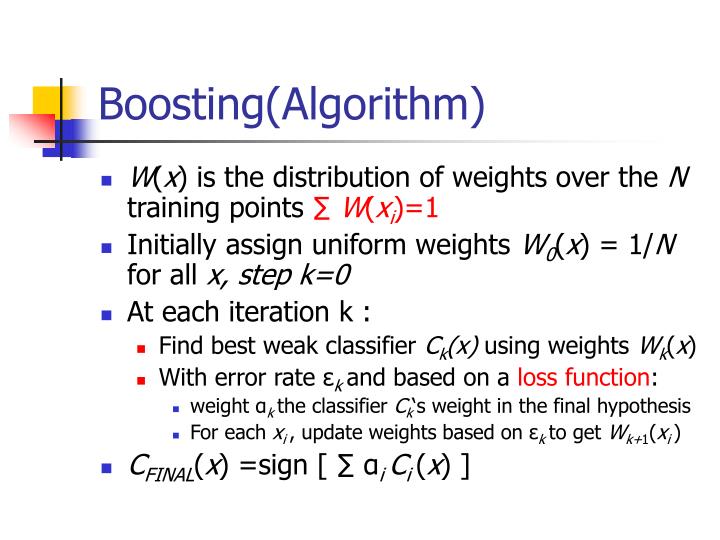 Boosting(Algorithm)

- $W(x)$ is the distribution of weights over the $N$ training points $\sum W(x_i)=1$
- Initially assign uniform weights $W_0(x) = 1/N$ for all $x$, step $k=0$
- At each iteration k :
  - Find best weak classifier $C_k(x)$ using weights $W_k(x)$
  - With error rate $\varepsilon_k$ and based on a loss function:
    - weight $\alpha_k$ the classifier $C_k$'s weight in the final hypothesis
    - For each $x_i$, update weights based on $\varepsilon_k$ to get $W_{k+1}(x_i)$
- $C_{FINAL}(x)$ =sign [ $\sum \alpha_i C_i(x)$ ]